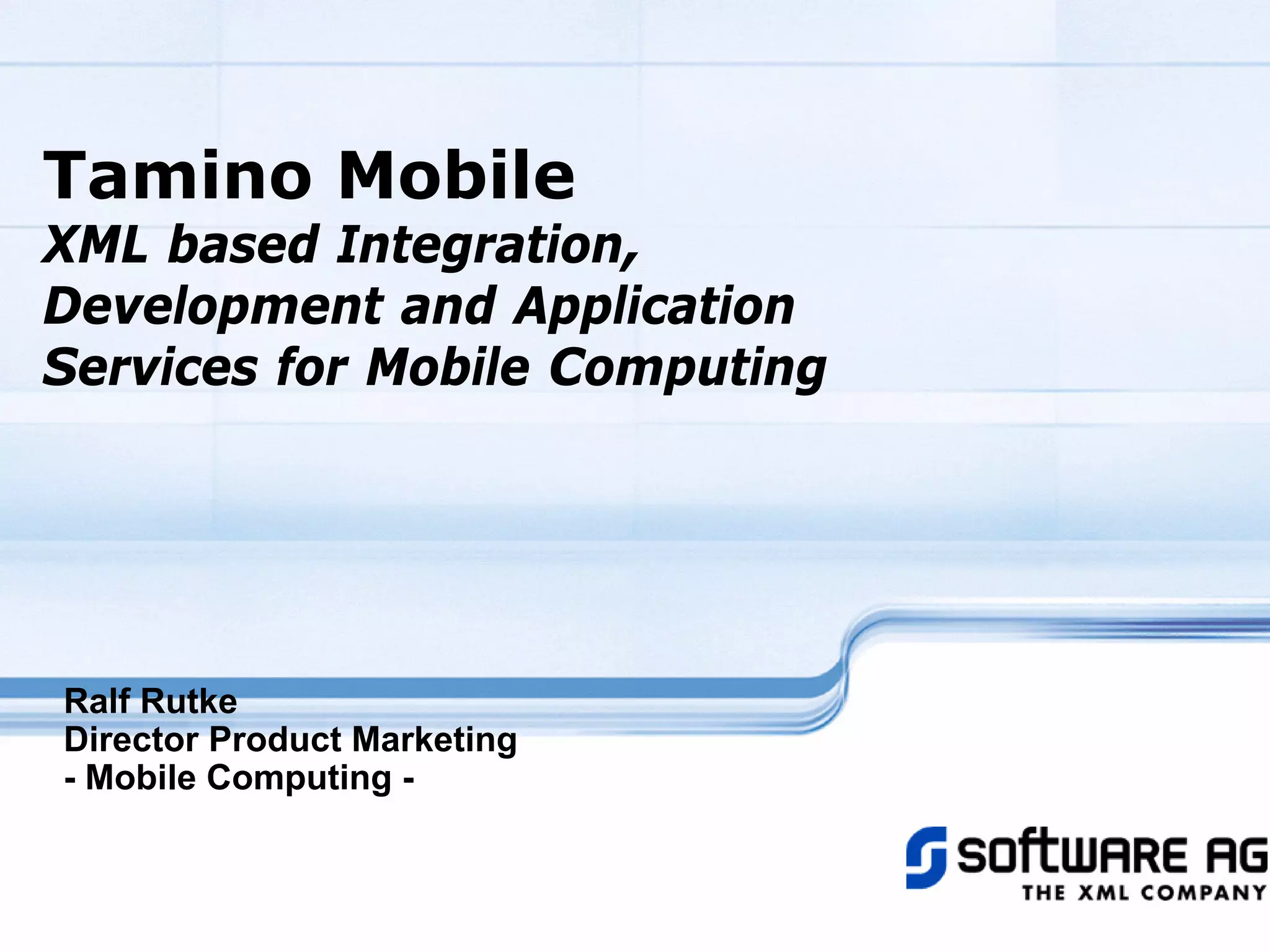 Tamino Mobile

XML based Integration, Development and Application Services for Mobile Computing

Ralf Rutke
Director Product Marketing
- Mobile Computing -

software AG
THE XML COMPANY